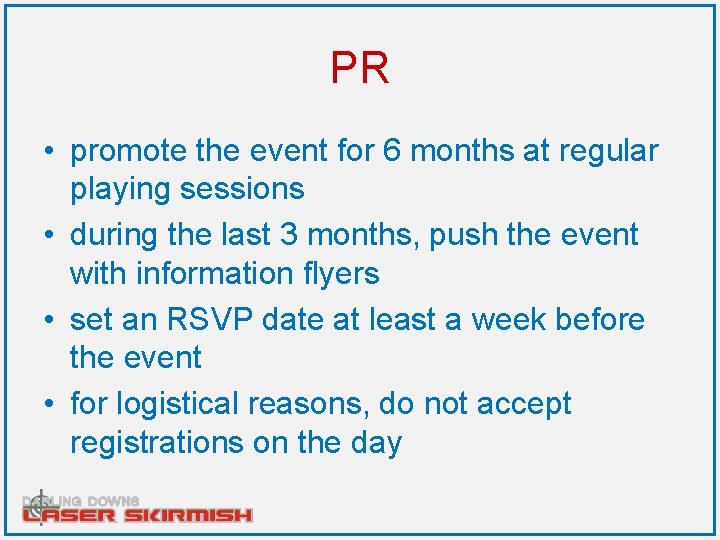 PR

• promote the event for 6 months at regular playing sessions
• during the last 3 months, push the event with information flyers
• set an RSVP date at least a week before the event
• for logistical reasons, do not accept registrations on the day

DARLING DOWNS
LASER SKIRMISH